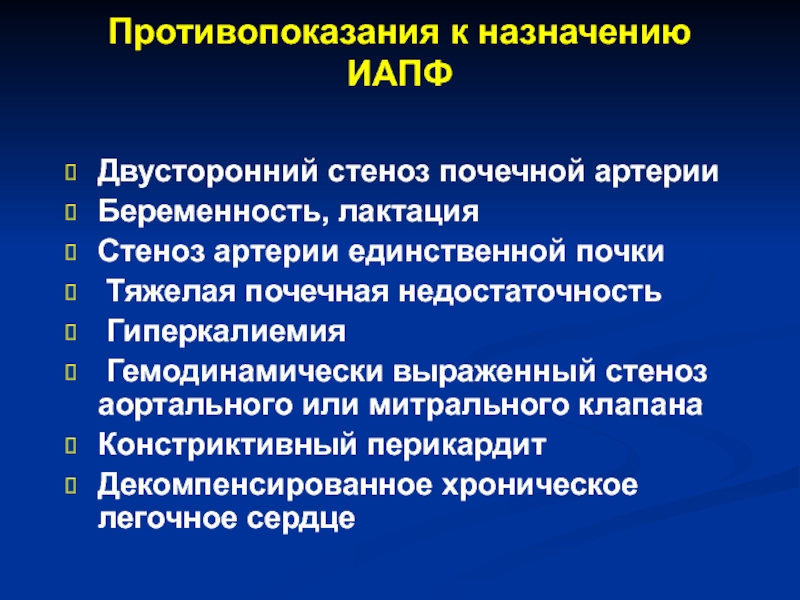 Противопоказания к назначению ИАПФ

Двусторонний стеноз почечной артерии
Беременность, лактация
Стеноз артерии единственной почки
Тяжелая почечная недостаточность
Гиперкалиемия
Гемодинамически выраженный стеноз аортального или митрального клапана
Констриктивный перикардит
Декомпенсированное хроническое легочное сердце